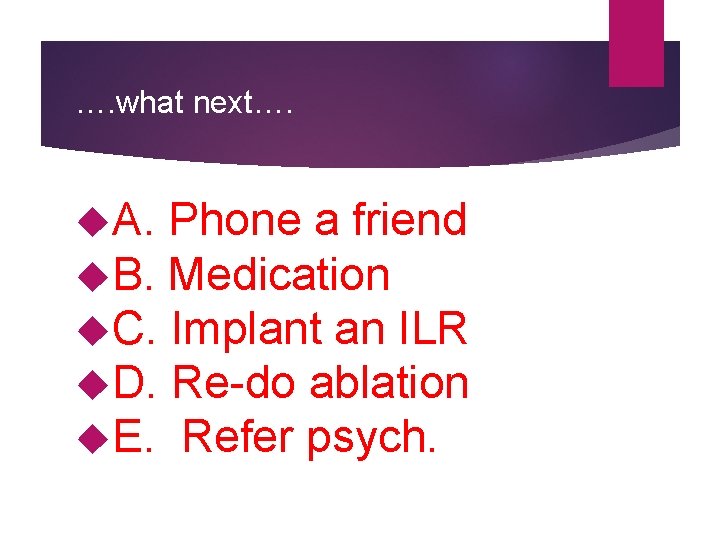 ….what next….

A. Phone a friend
B. Medication
C. Implant an ILR
D. Re-do ablation
E. Refer psych.